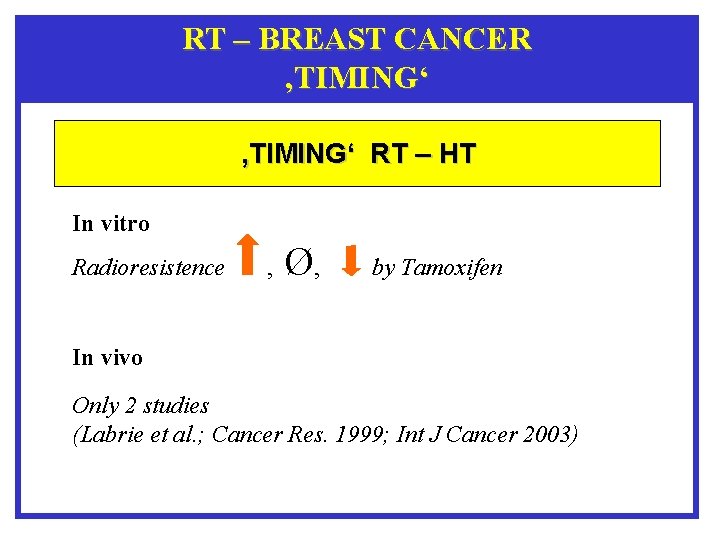 RT – BREAST CANCER
‚TIMING‘

‚TIMING‘ RT – HT

In vitro

Radioresistence ↑, Ø, ↓ by Tamoxifen

In vivo

Only 2 studies
(Labrie et al.; Cancer Res. 1999; Int J Cancer 2003)